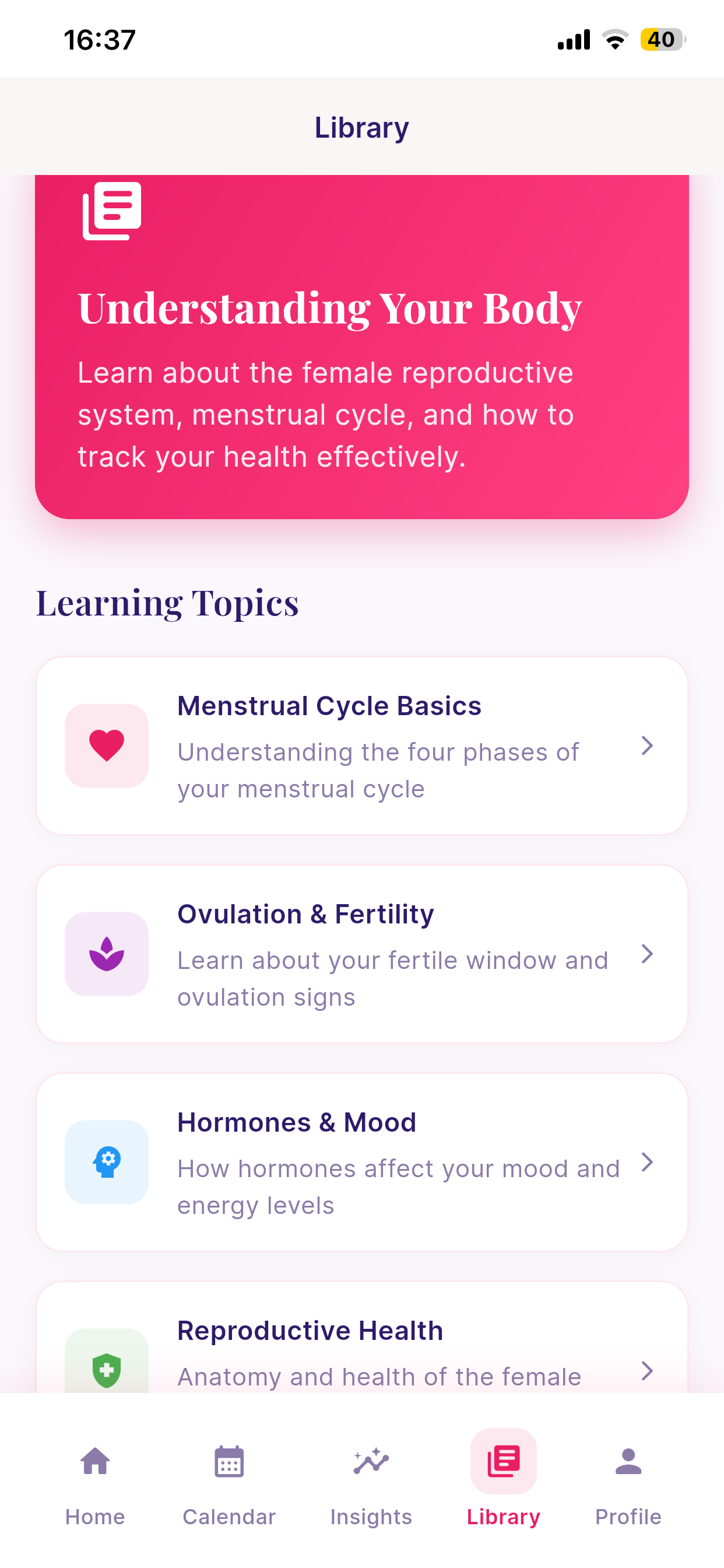 16:37

40

Library

Understanding Your Body

Learn about the female reproductive system, menstrual cycle, and how to track your health effectively.

Learning Topics

Menstrual Cycle Basics
Understanding the four phases of your menstrual cycle

Ovulation & Fertility
Learn about your fertile window and ovulation signs

Hormones & Mood
How hormones affect your mood and energy levels

Reproductive Health
Anatomy and health of the female

Home Calendar Insights Library Profile